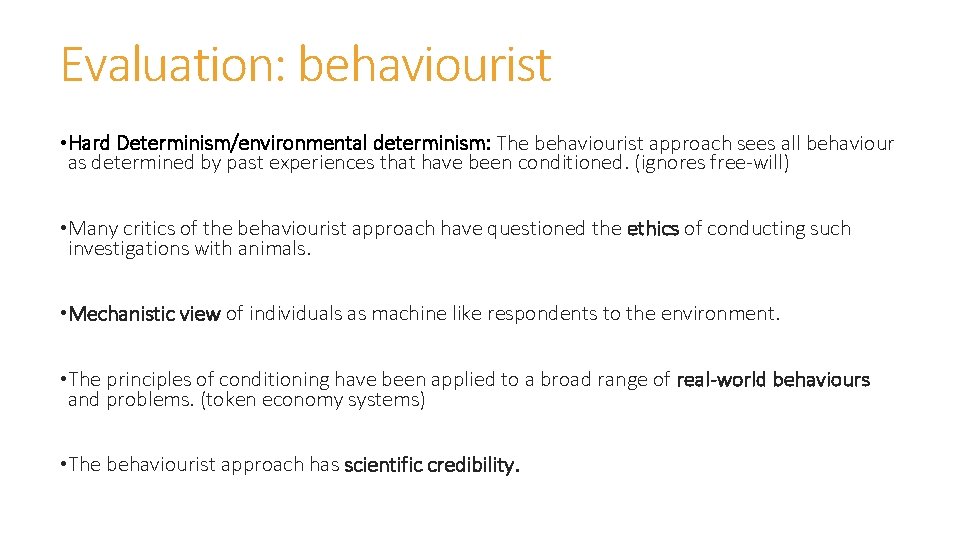 Evaluation: behaviourist

• Hard Determinism/environmental determinism: The behaviourist approach sees all behaviour as determined by past experiences that have been conditioned. (ignores free-will)

• Many critics of the behaviourist approach have questioned the ethics of conducting such investigations with animals.

• Mechanistic view of individuals as machine like respondents to the environment.

• The principles of conditioning have been applied to a broad range of real-world behaviours and problems. (token economy systems)

• The behaviourist approach has scientific credibility.